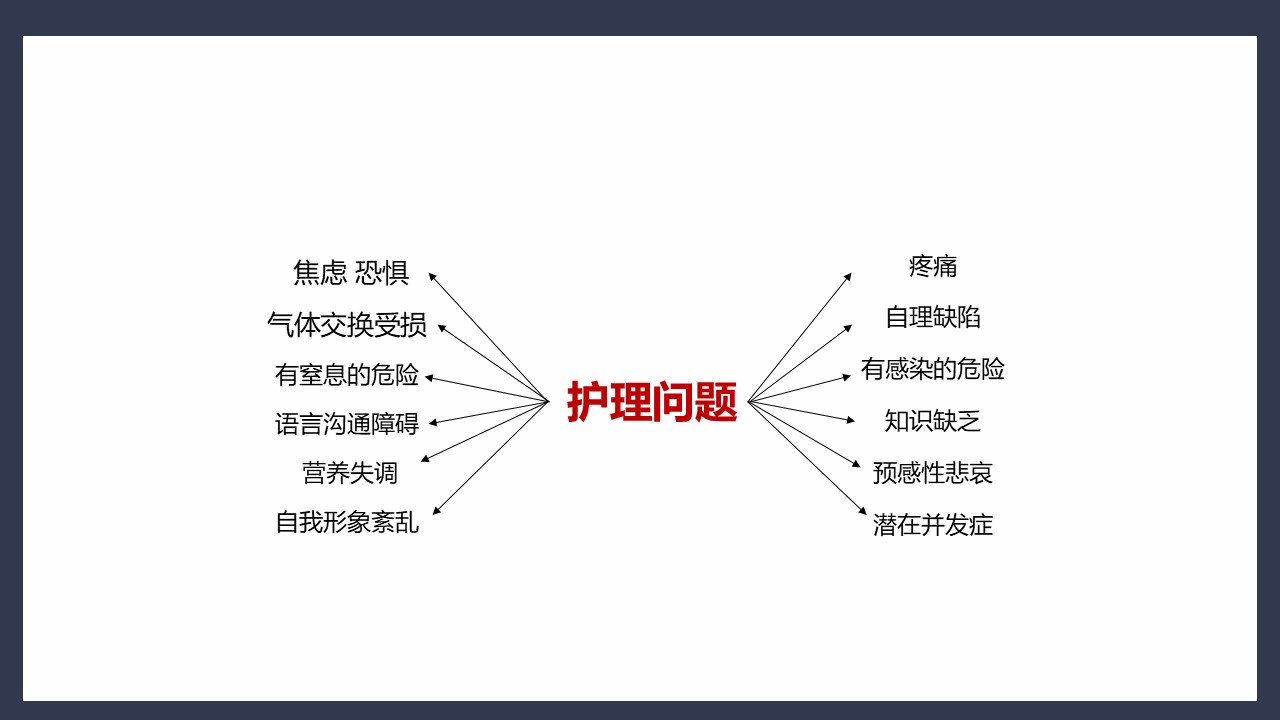 焦虑 恐惧
气体交换受损
有窒息的危险
语言沟通障碍
营养失调
自我形象紊乱

护理问题

疼痛
自理缺陷
有感染的危险
知识缺乏
预感性悲哀
潜在并发症